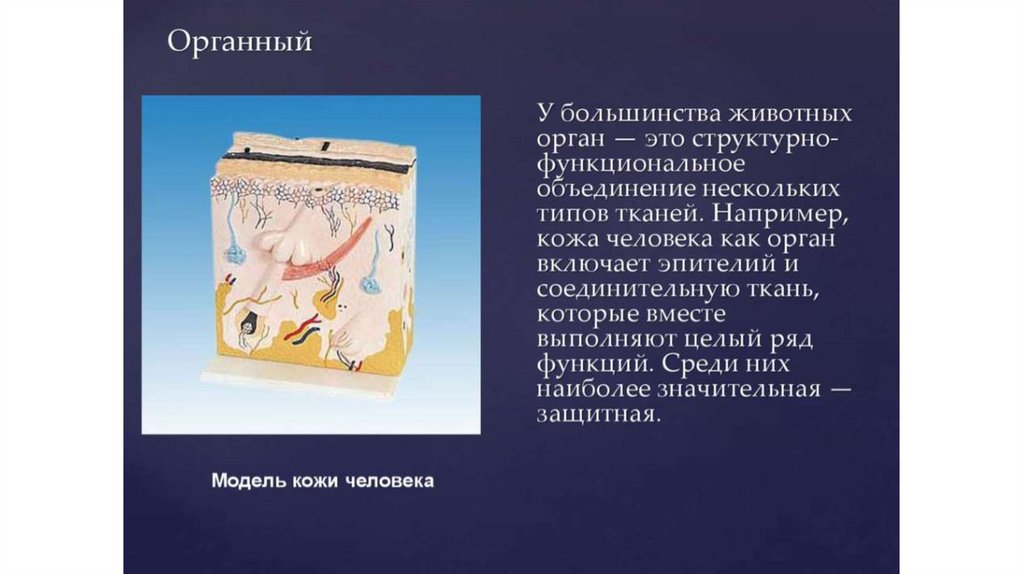 Органный

У большинства животных орган — это структурно-функциональное объединение нескольких типов тканей. Например, кожа человека как орган включает эпителий и соединительную ткань, которые вместе выполняют целый ряд функций. Среди них наиболее значительная — защитная.

Модель кожи человека